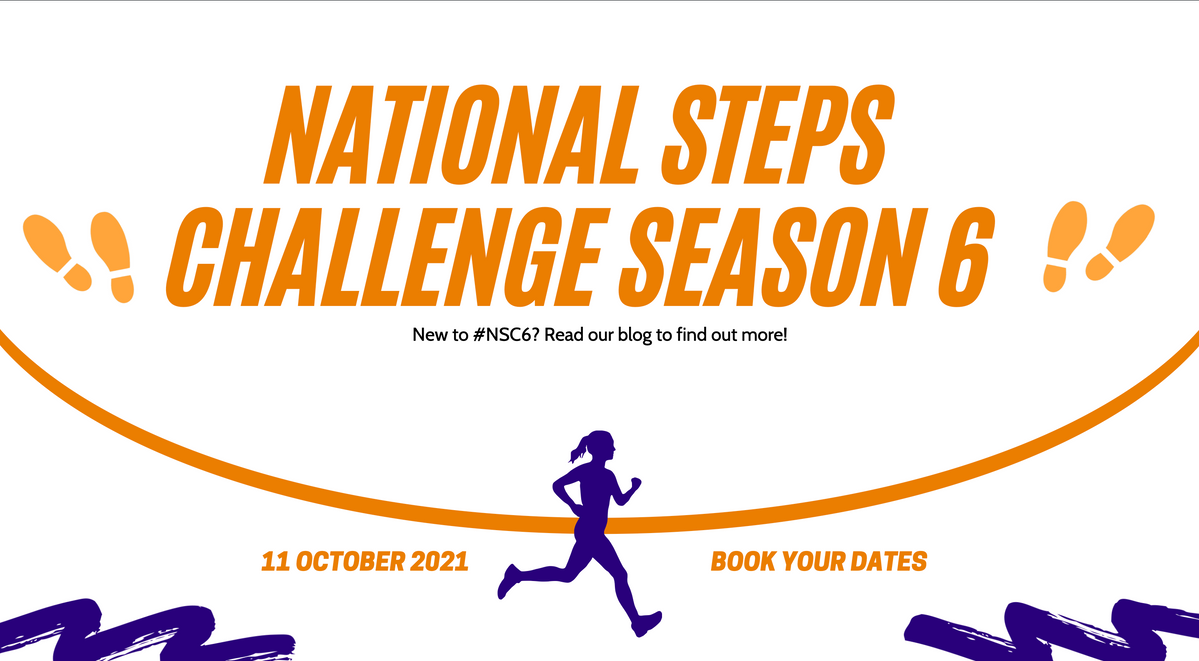 NATIONAL STEPS CHALLENGE SEASON 6

New to #NSC6? Read our blog to find out more!

11 OCTOBER 2021

BOOK YOUR DATES